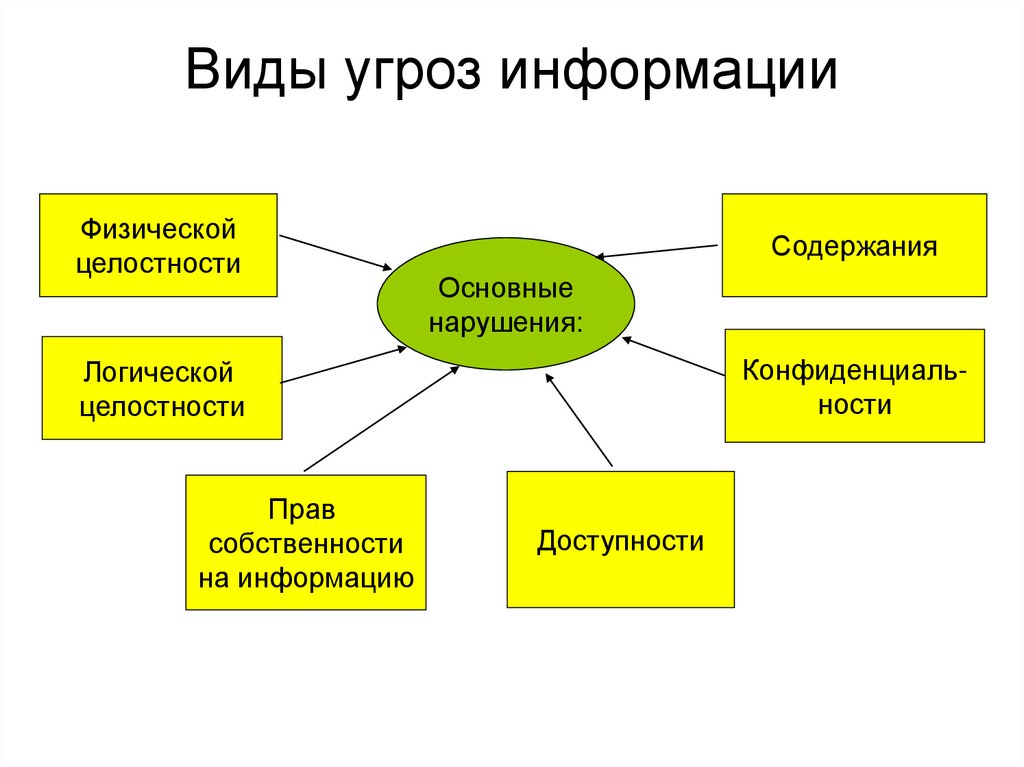 Виды угроз информации

Физической целостности

Содержания

Основные нарушения:

Логической целостности

Конфиденциальности

Прав собственности на информацию

Доступности